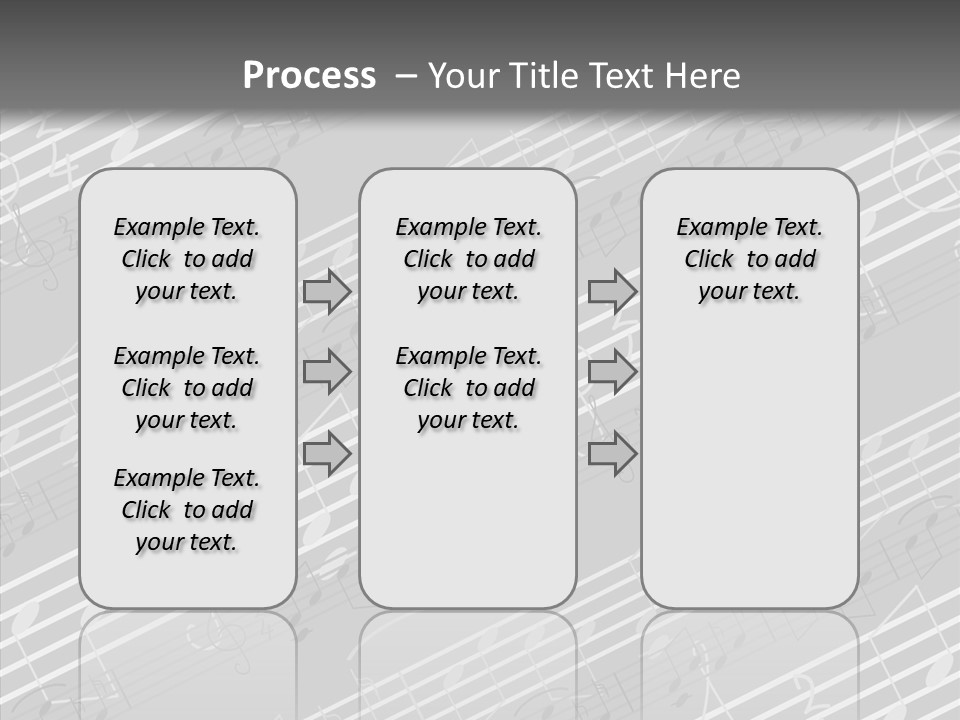 Process – Your Title Text Here

Example Text. Click to add your text.

Example Text. Click to add your text.

Example Text. Click to add your text.

Example Text. Click to add your text.

Example Text. Click to add your text.

Example Text. Click to add your text.